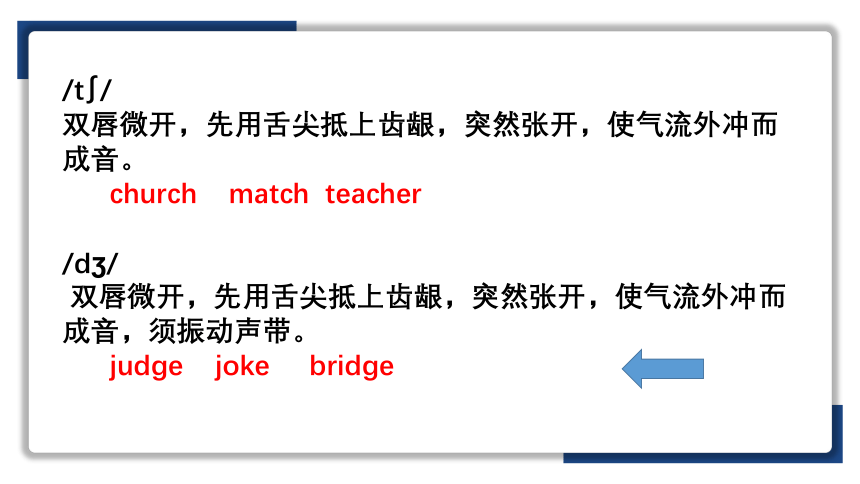 /tʃ/
双唇微开，先用舌尖抵上齿龈，突然张开，使气流外冲而成音。

church match teacher

/dʒ/
双唇微开，先用舌尖抵上齿龈，突然张开，使气流外冲而成音，须振动声带。

judge joke bridge